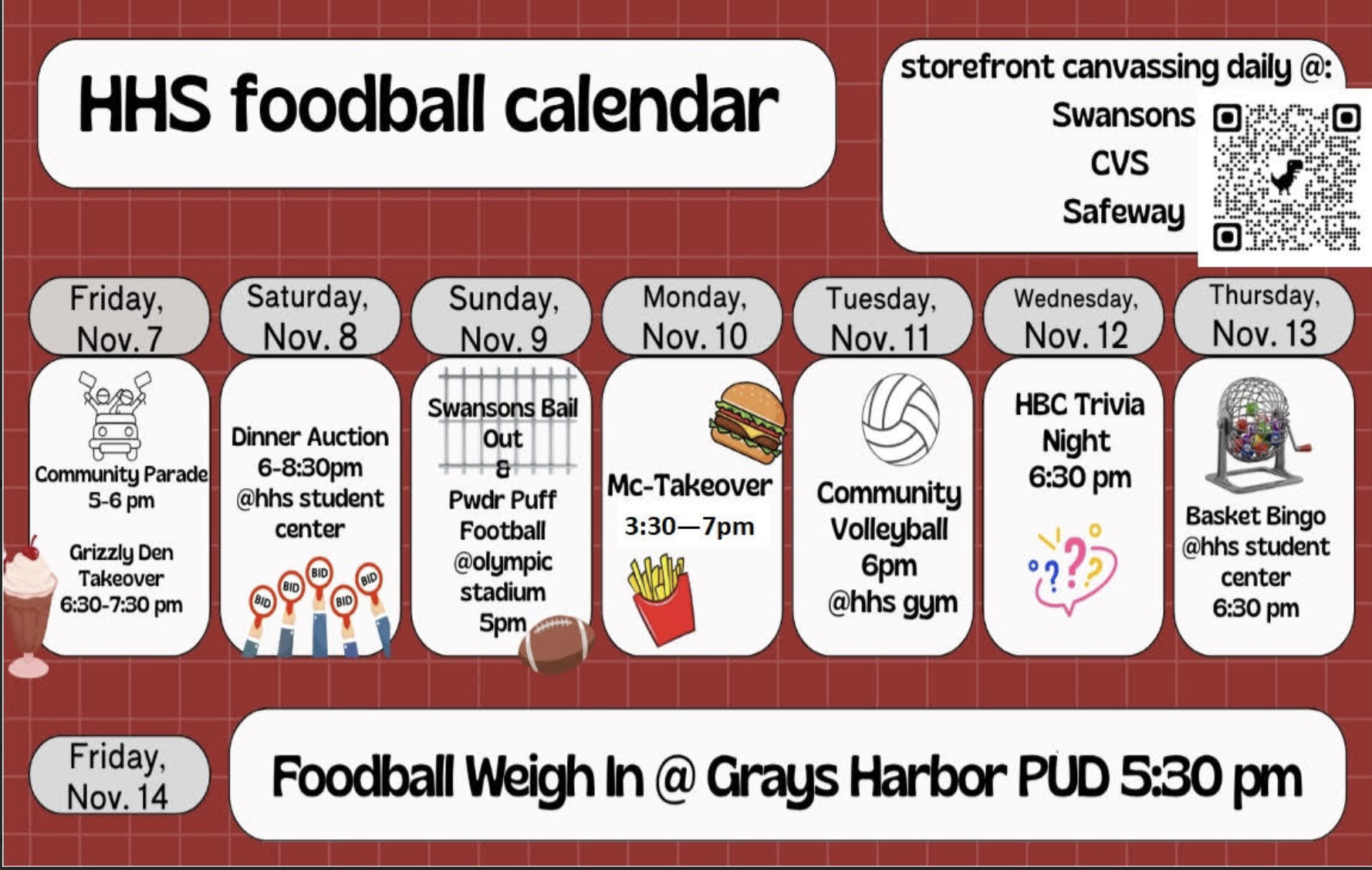 HHS foodball calendar

storefront canvassing daily @:
Swansons
CVS
Safeway

Friday, Nov. 7
Community Parade 5-6 pm

Grizzly Den Takeover 6:30-7:30 pm

Saturday, Nov. 8
Dinner Auction 6-8:30pm @hhs student center

BID BID BID BID BID

Sunday, Nov. 9
Swansons Bail Out & Pwdr Puff Football @olympic stadium 5pm

Monday, Nov. 10
Mc-Takeover
3:30—7pm

Tuesday, Nov. 11
Community Volleyball 6pm @hhs gym

Wednesday, Nov. 12
HBC Trivia Night 6:30 pm

Thursday, Nov. 13
Basket Bingo @hhs student center 6:30 pm

Friday, Nov. 14
Foodball Weigh In @ Grays Harbor PUD 5:30 pm